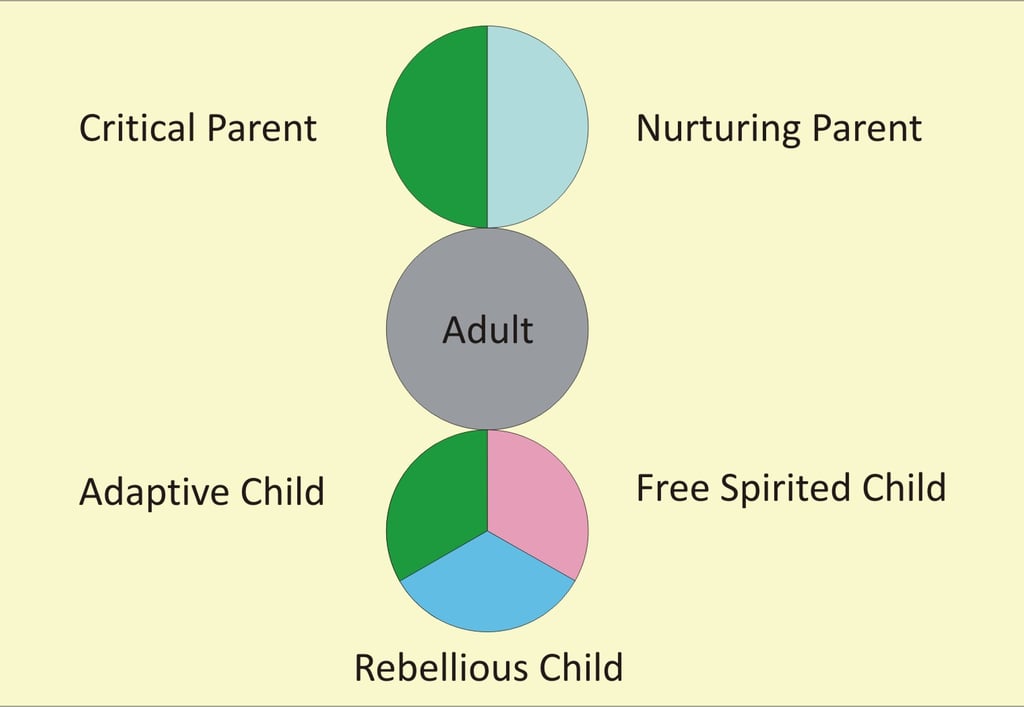 Critical Parent

Nurturing Parent

Adult

Adaptive Child

Free Spirited Child

Rebellious Child